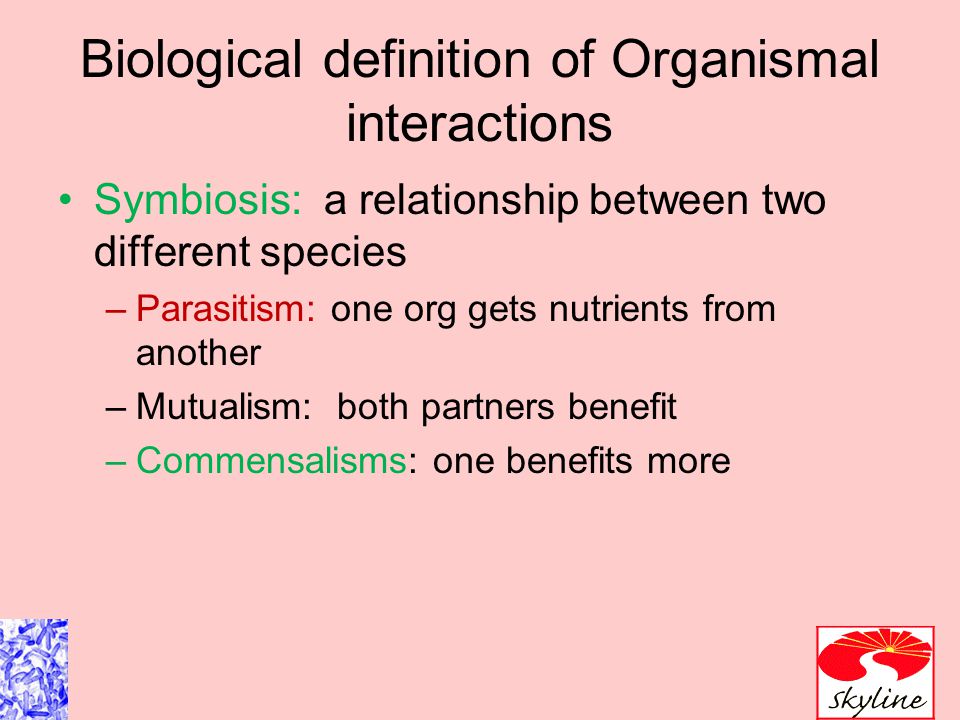 Biological definition of Organismal interactions

• Symbiosis: a relationship between two different species

– Parasitism: one org gets nutrients from another

– Mutualism: both partners benefit

– Commensalisms: one benefits more

Skyline